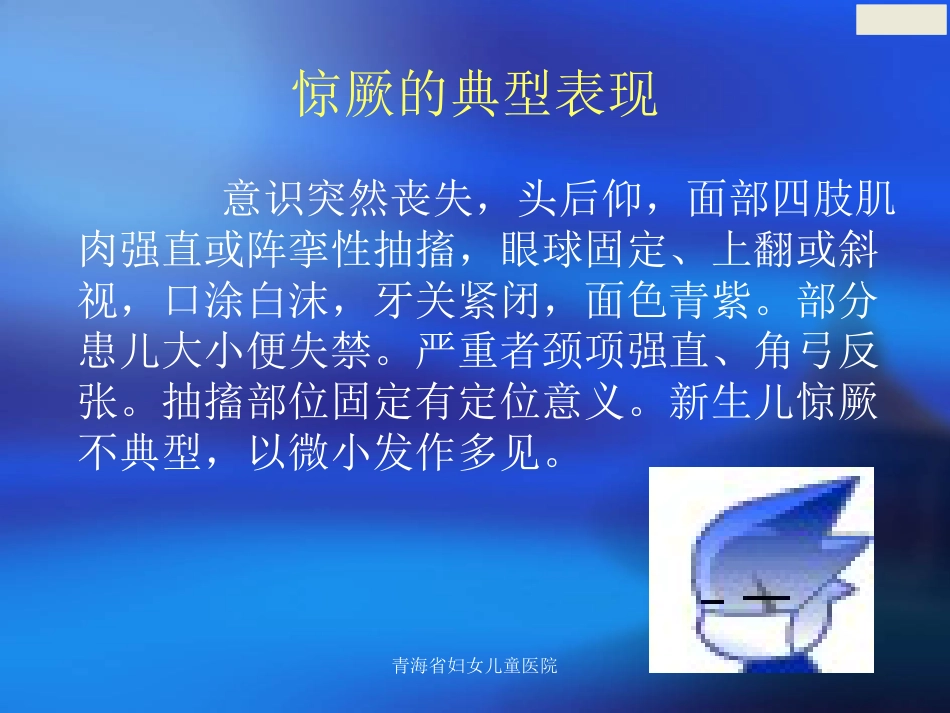 惊厥的典型表现

意识突然丧失，头后仰，面部四肢肌肉强直或阵挛性抽搐，眼球固定、上翻或斜视，口涂白沫，牙关紧闭，面色青紫。部分患儿大小便失禁。严重者颈项强直、角弓反张。抽搐部位固定有定位意义。新生儿惊厥不典型，以微小发作多见。

青海省妇女儿童医院